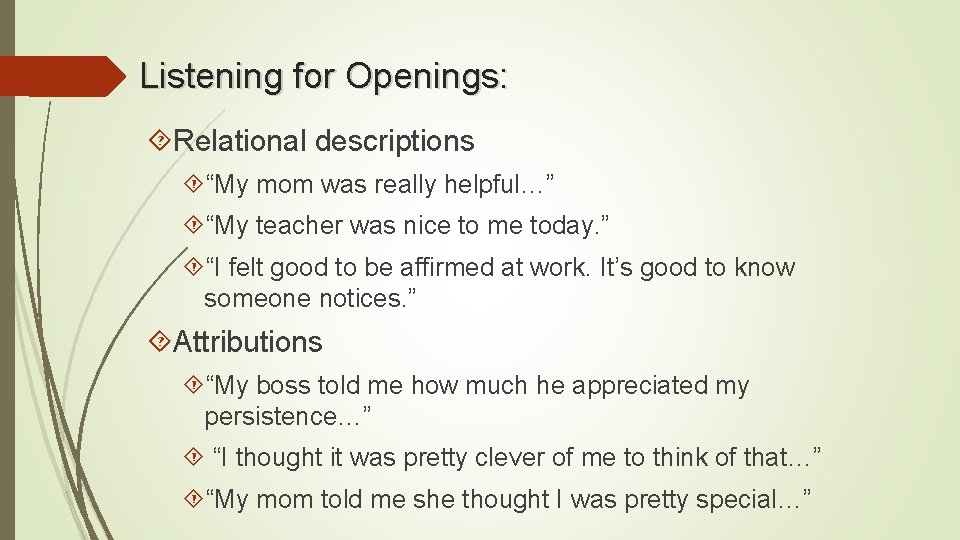 Listening for Openings:

Relational descriptions

“My mom was really helpful…”

“My teacher was nice to me today.”

“I felt good to be affirmed at work. It’s good to know someone notices.”

Attributions

“My boss told me how much he appreciated my persistence…”

“I thought it was pretty clever of me to think of that…”

“My mom told me she thought I was pretty special…”